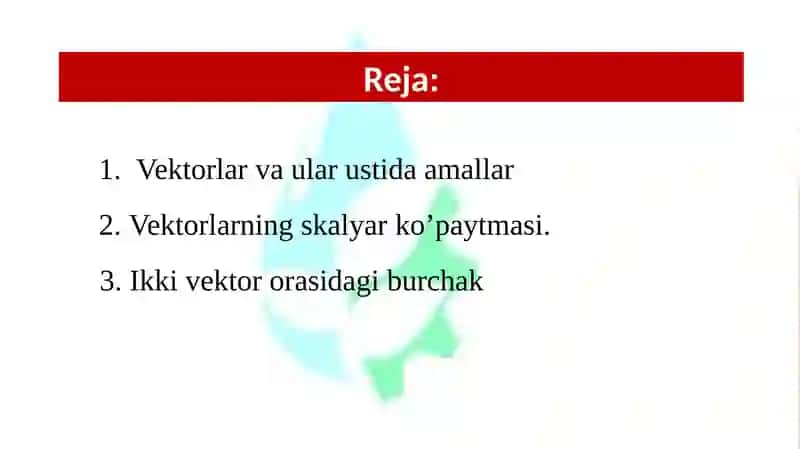 Reja:

1. Vektorlar va ular ustida amallar

2. Vektorlarning skalyar ko’paytmasi.

3. Ikki vektor orasidagi burchak